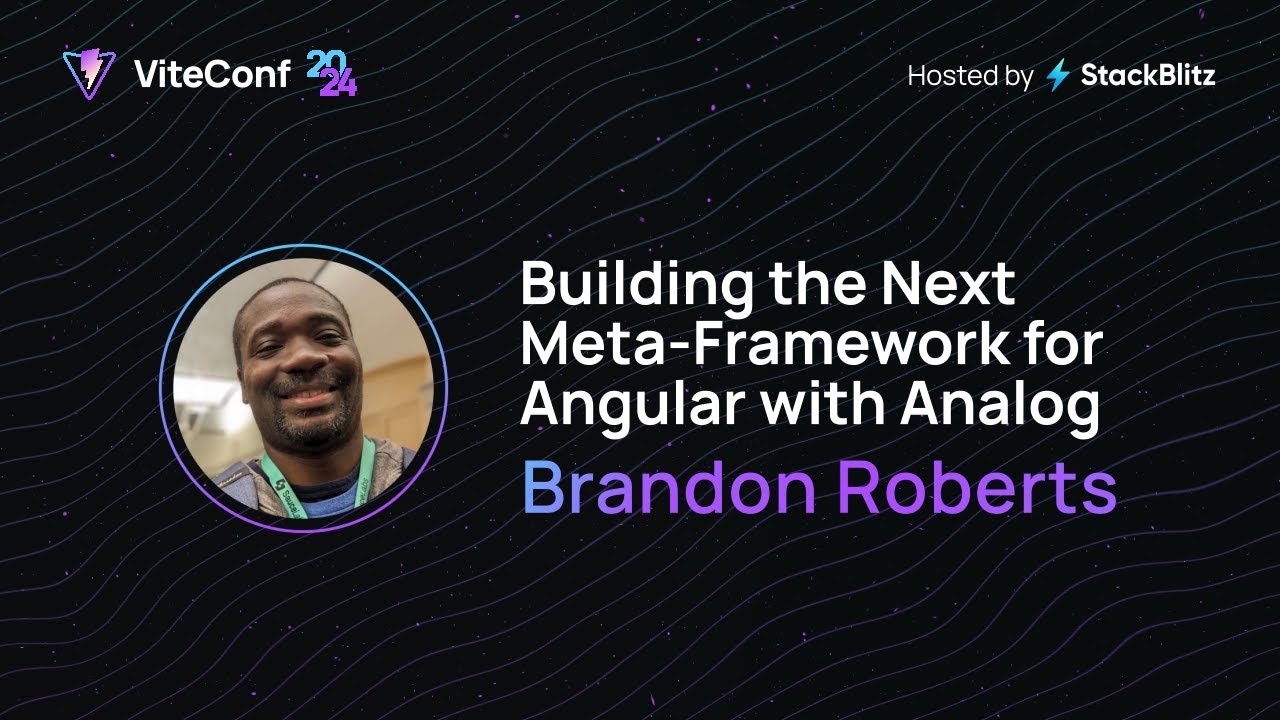 ViteConf 2024

Hosted by StackBlitz

Building the Next Meta-Framework for Angular with Analog

Brandon Roberts